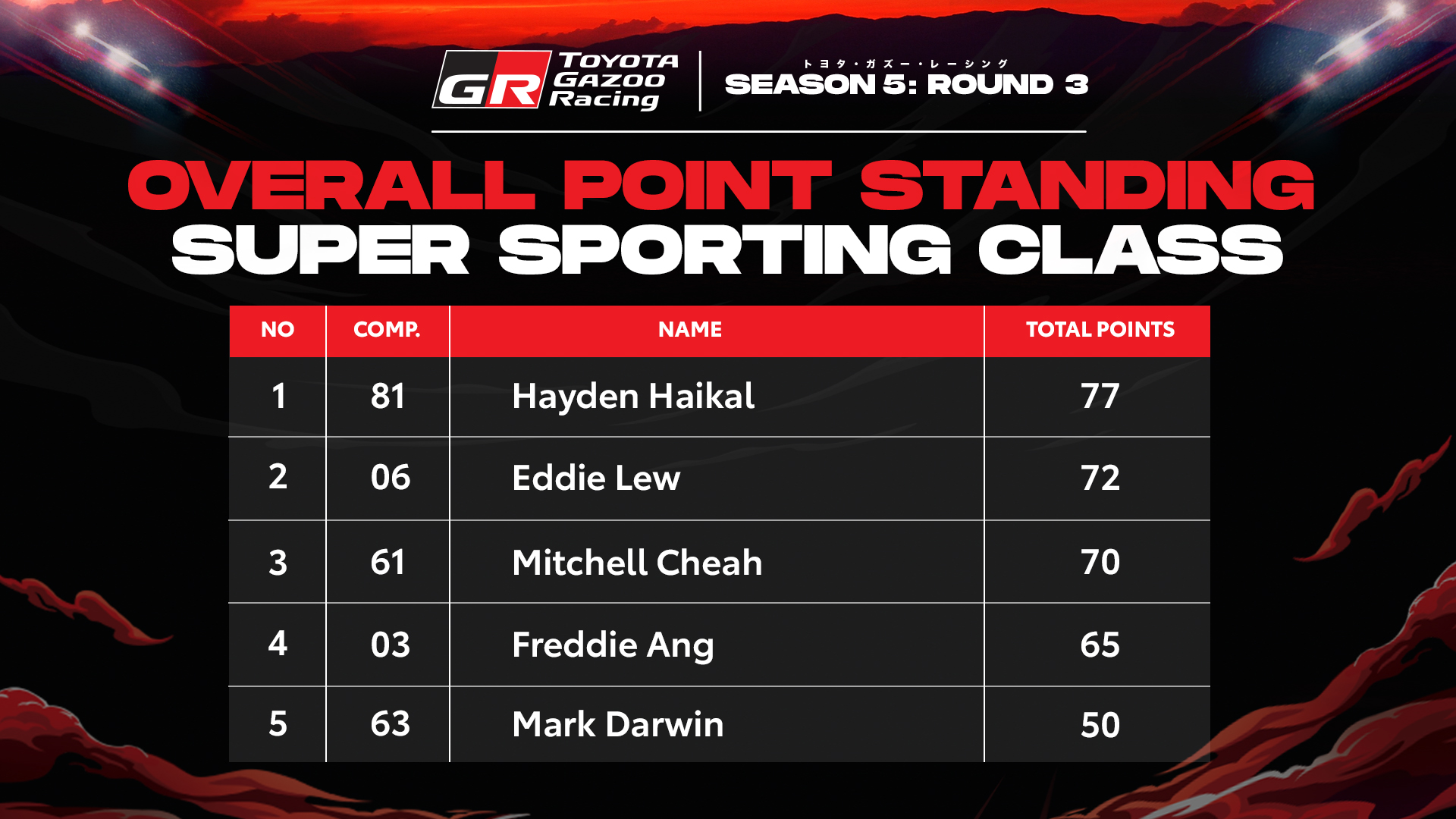 GR TOYOTA GAZOO Racing

トヨタ・ガズー・レーシング
SEASON 5: ROUND 3

OVERALL POINT STANDING
SUPER SPORTING CLASS

| NO | COMP. | NAME | TOTAL POINTS |
|---|---|---|---|
| 1 | 81 | Hayden Haikal | 77 |
| 2 | 06 | Eddie Lew | 72 |
| 3 | 61 | Mitchell Cheah | 70 |
| 4 | 03 | Freddie Ang | 65 |
| 5 | 63 | Mark Darwin | 50 |